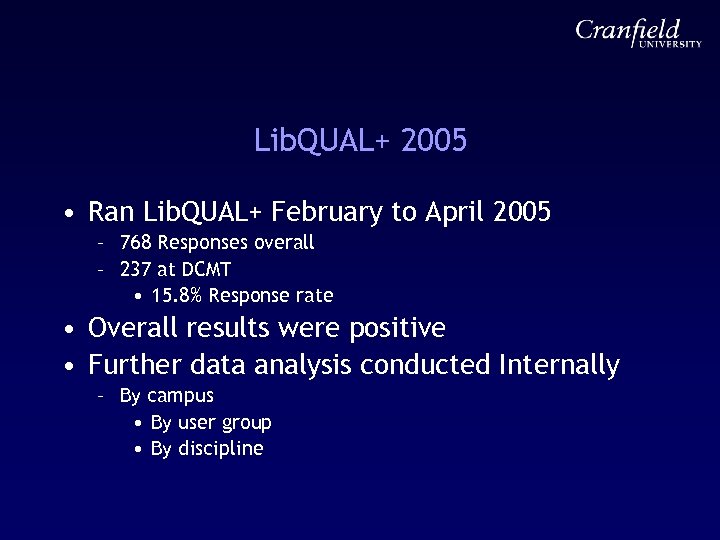 Cranfield
UNIVERSITY

LibQUAL+ 2005

• Ran LibQUAL+ February to April 2005
– 768 Responses overall
– 237 at DCMT
• 15.8% Response rate
• Overall results were positive
• Further data analysis conducted Internally
– By campus
• By user group
• By discipline